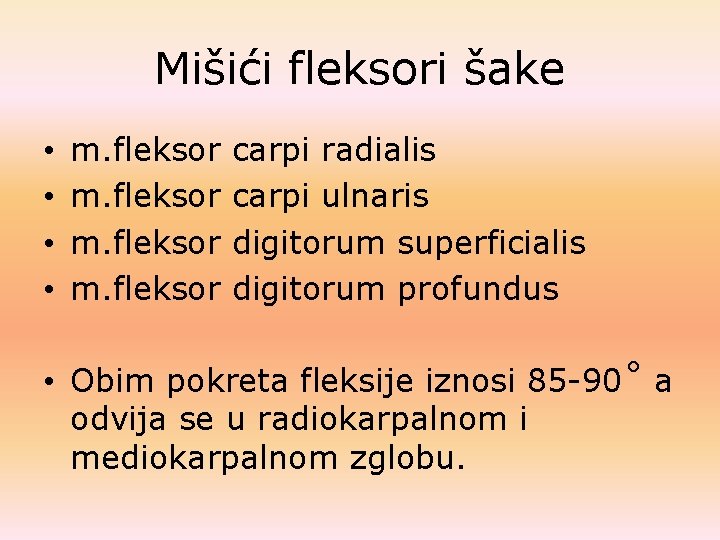 Mišići fleksori šake

• m.fleksor carpi radialis
• m.fleksor carpi ulnaris
• m.fleksor digitorum superficialis
• m.fleksor digitorum profundus

• Obim pokreta fleksije iznosi 85-90° a odvija se u radiokarpalnom i mediokarpalnom zglobu.